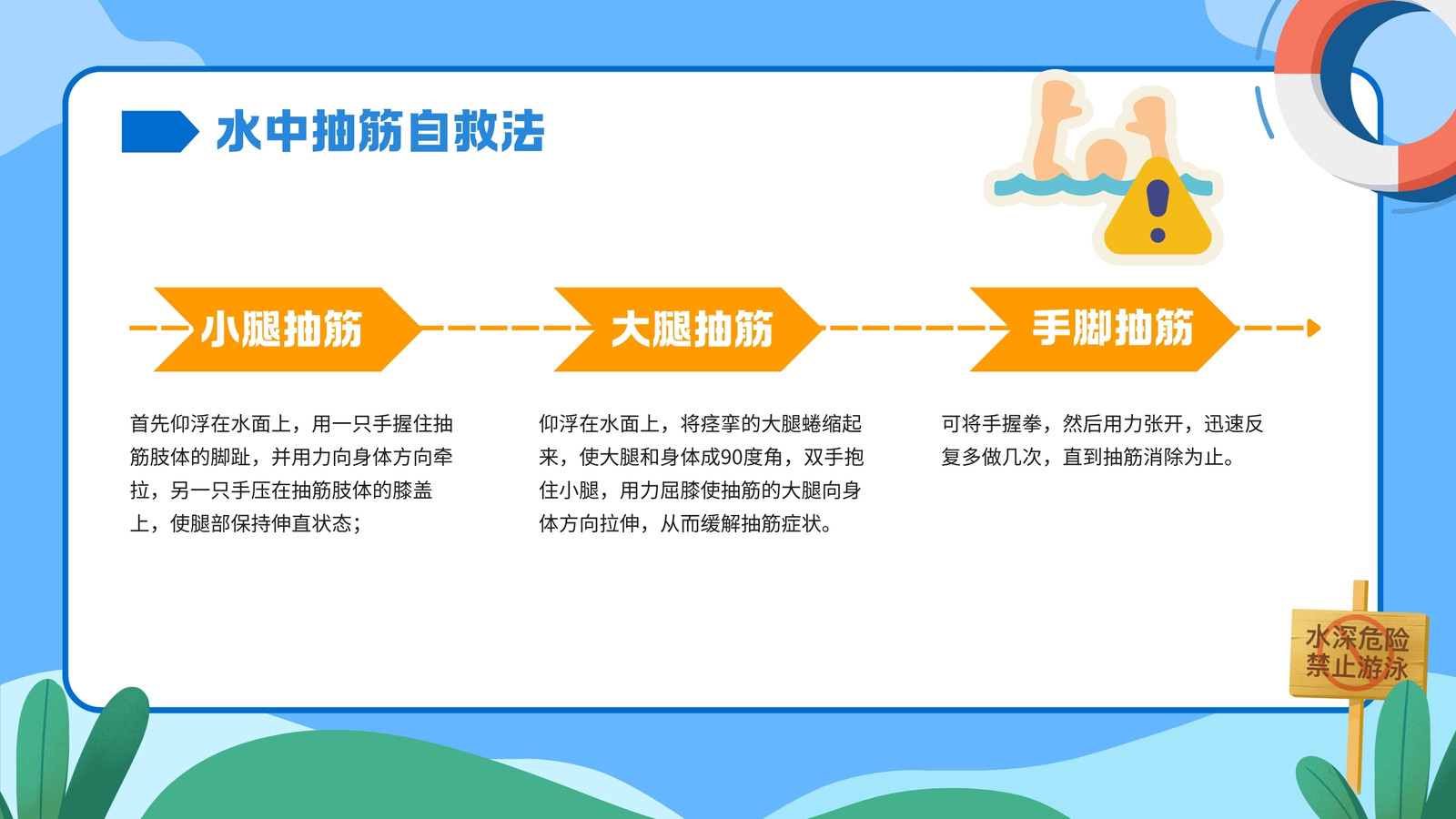 水中抽筋自救法

小腿抽筋

首先仰浮在水面上，用一只手握住抽筋肢体的脚趾，并用力向身体方向牵拉，另一只手压在抽筋肢体的膝盖上，使腿部保持伸直状态；

大腿抽筋

仰浮在水面上，将痉挛的大腿蜷缩起来，使大腿和身体成90度角，双手抱住小腿，用力屈膝使抽筋的大腿向身体方向拉伸，从而缓解抽筋症状。

手脚抽筋

可将手握拳，然后用力张开，迅速反复多做几次，直到抽筋消除为止。

水深危险
禁止游泳